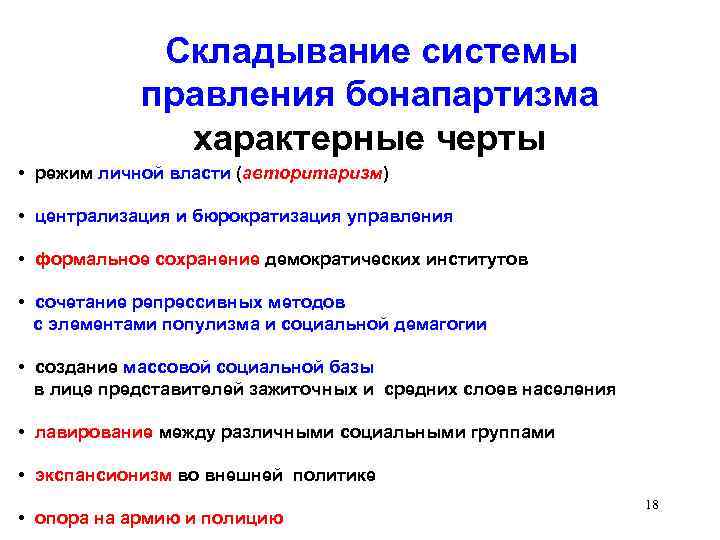 Складывание системы правления бонапартизма
характерные черты

• режим личной власти (авторитаризм)

• централизация и бюрократизация управления

• формальное сохранение демократических институтов

• сочетание репрессивных методов с элементами популизма и социальной демагогии

• создание массовой социальной базы в лице представителей зажиточных и средних слоев населения

• лавирование между различными социальными группами

• экспансионизм во внешней политике

• опора на армию и полицию

18